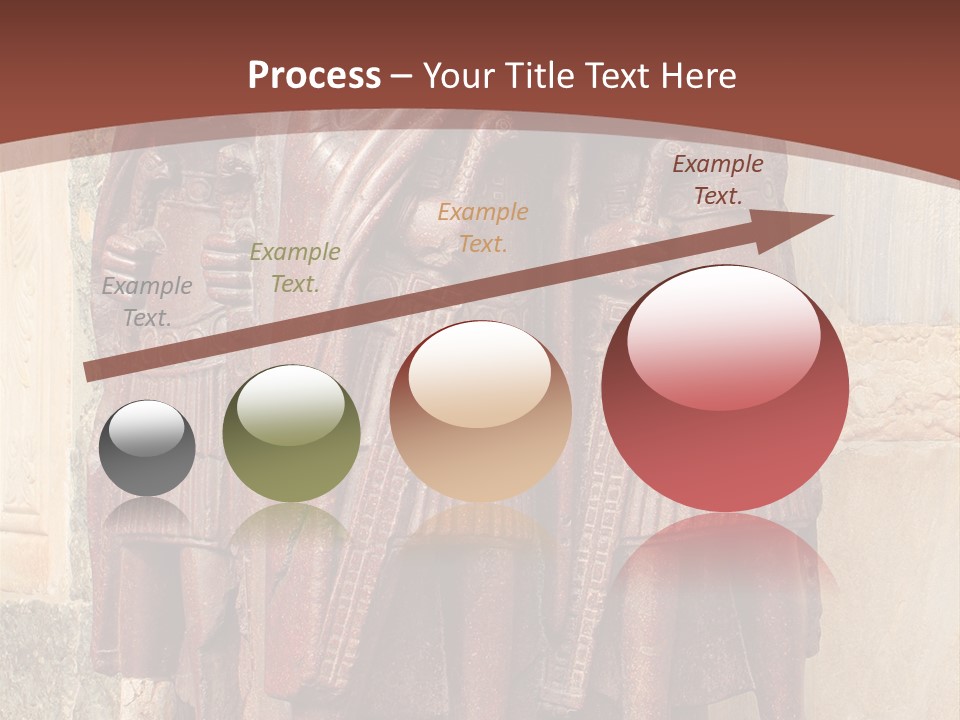 Process – Your Title Text Here

Example Text.

Example Text.

Example Text.

Example Text.